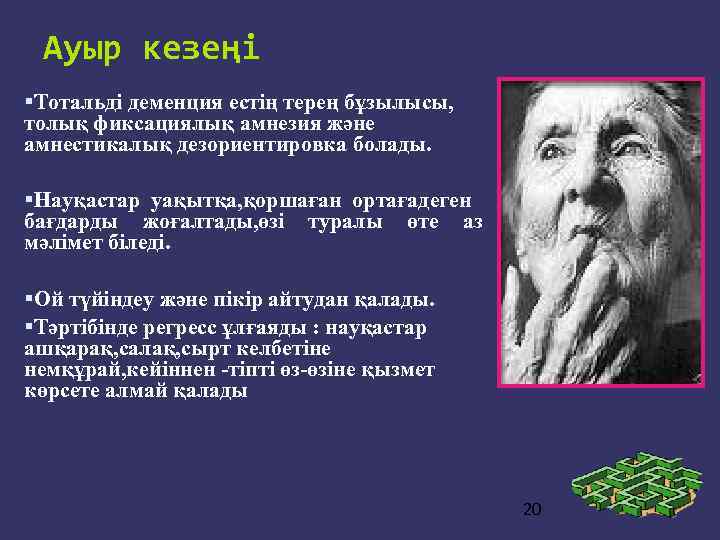 Ауыр кезеңі

▪Тотальді деменция естің терең бұзылысы, толық фиксациялық амнезия және амнестикалық дезориентировка болады.

▪Науқастар уақытқа,қоршаған ортағадеген бағдарды жоғалтады,өзі туралы өте аз мәлімет біледі.

▪Ой түйіндеу және пікір айтудан қалады.

▪Тәртібінде регресс ұлғаяды : науқастар ашқарақ,салақ,сырт келбетіне немқұрай,кейіннен -тіпті өз-өзіне қызмет көрсете алмай қалады

20